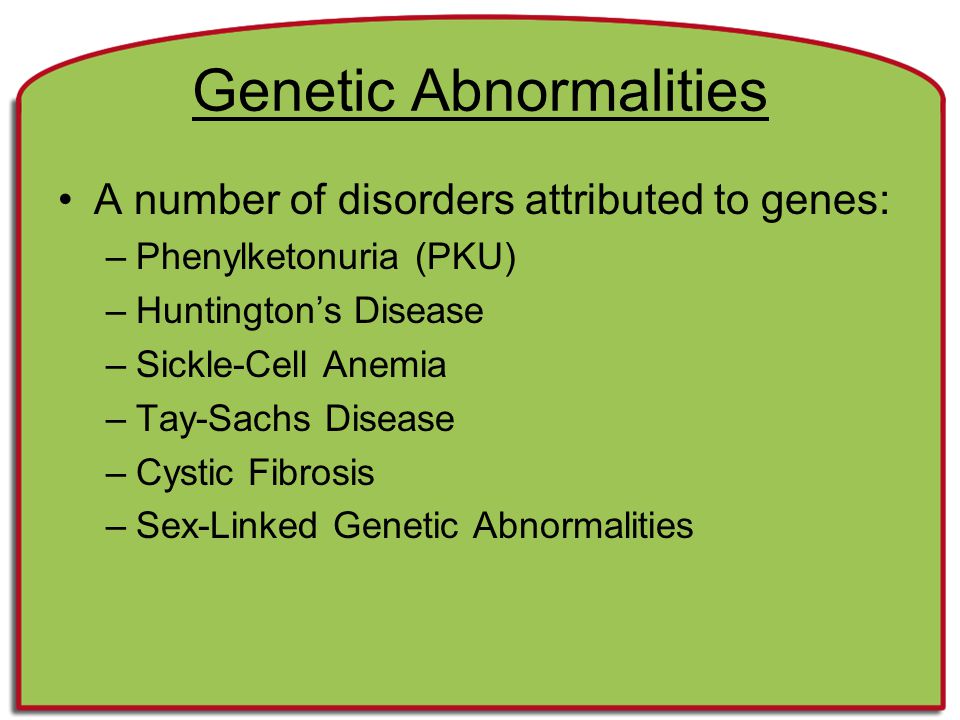 Genetic Abnormalities

• A number of disorders attributed to genes:
– Phenylketonuria (PKU)
– Huntington’s Disease
– Sickle-Cell Anemia
– Tay-Sachs Disease
– Cystic Fibrosis
– Sex-Linked Genetic Abnormalities